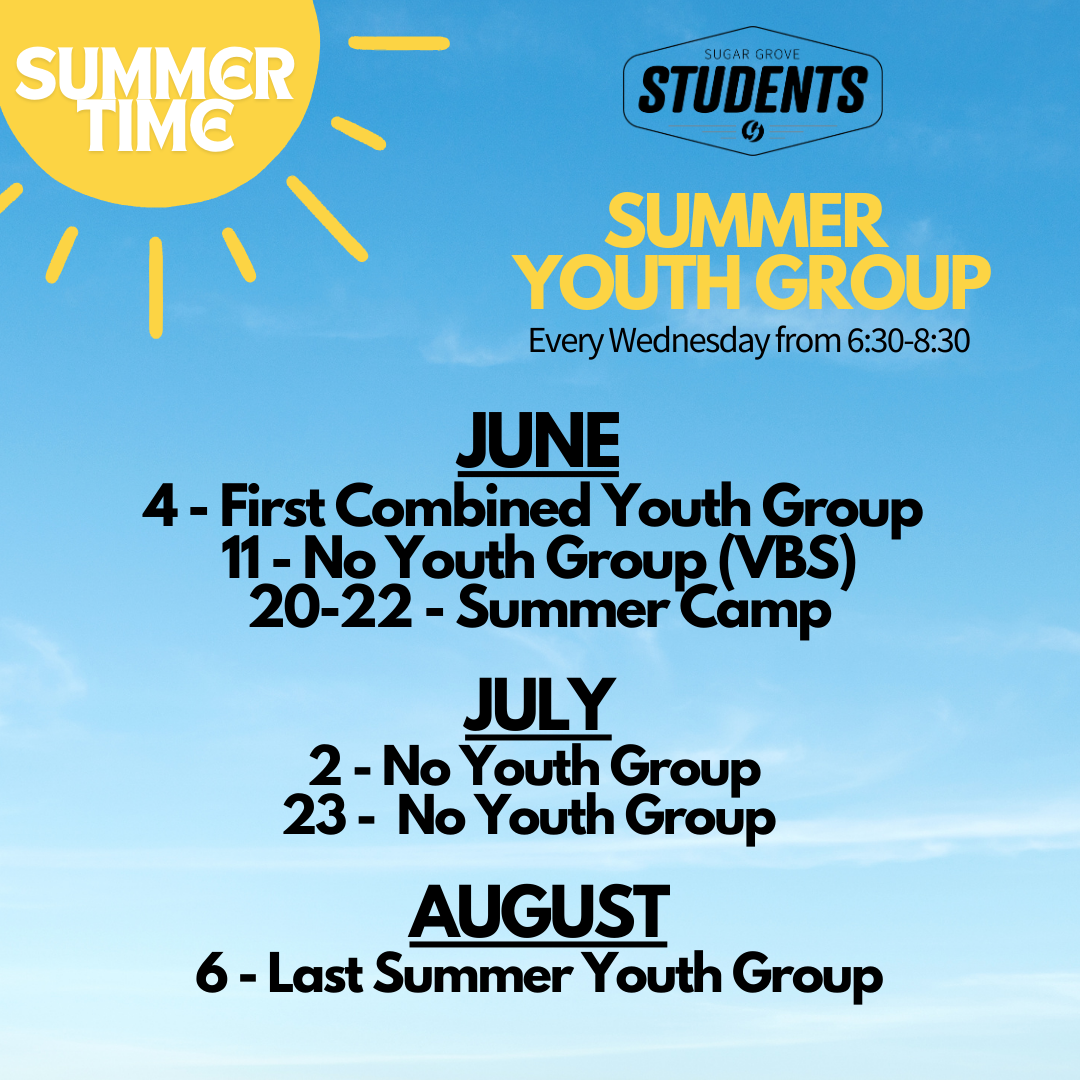 SUMMER TIME

SUGAR GROVE
STUDENTS

SUMMER YOUTH GROUP
Every Wednesday from 6:30-8:30

JUNE
4 - First Combined Youth Group
11 - No Youth Group (VBS)
20-22 - Summer Camp

JULY
2 - No Youth Group
23 - No Youth Group

AUGUST
6 - Last Summer Youth Group